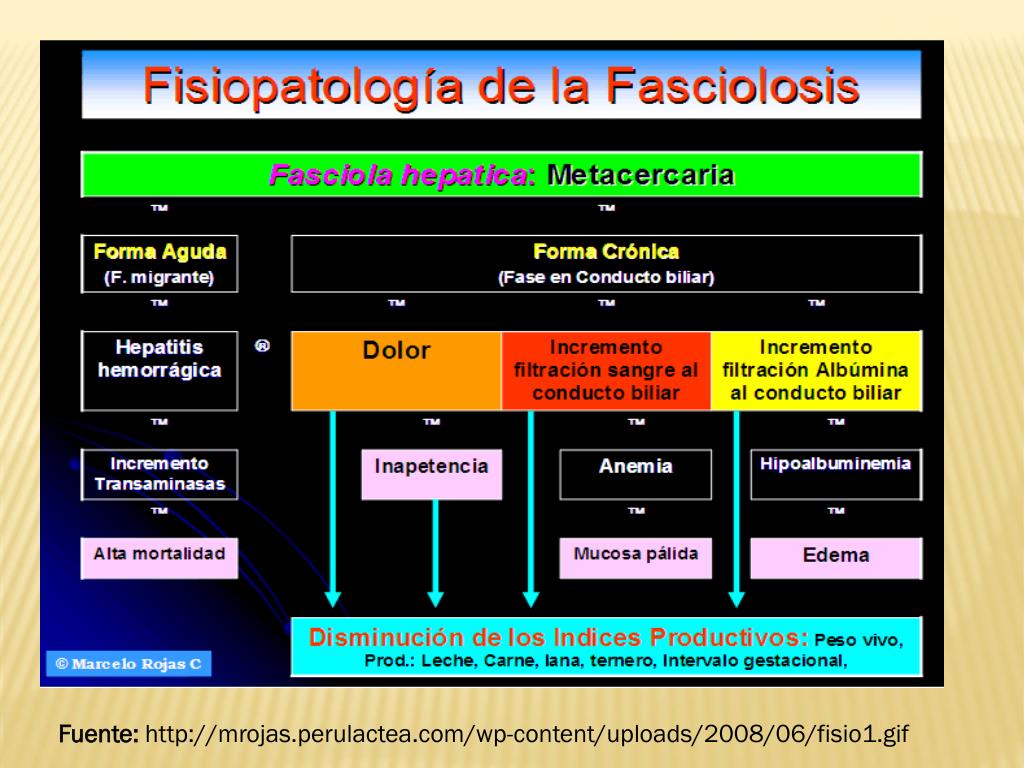 Fisiopatología de la Fasciolosis

Fasciola hepatica: Metacercaria

™ ™

Forma Aguda
(F. migrante)

Forma Crónica
(Fase en Conducto biliar)

™ ™ ™ ™

Hepatitis hemorrágica

®

Dolor

Incremento filtración sangre al conducto biliar

Incremento filtración Albúmina al conducto biliar

™ ™ ™ ™

Incremento Transaminasas

Inapetencia

Anemia

Hipoalbuminemia

™ ™ ™

Alta mortalidad

Mucosa pálida

Edema

Disminución de los Indices Productivos: Peso vivo, Prod.: Leche, Carne, lana, ternero, Intervalo gestacional,

© Marcelo Rojas C

Fuente: http://mrojas.perulactea.com/wp-content/uploads/2008/06/fisio1.gif